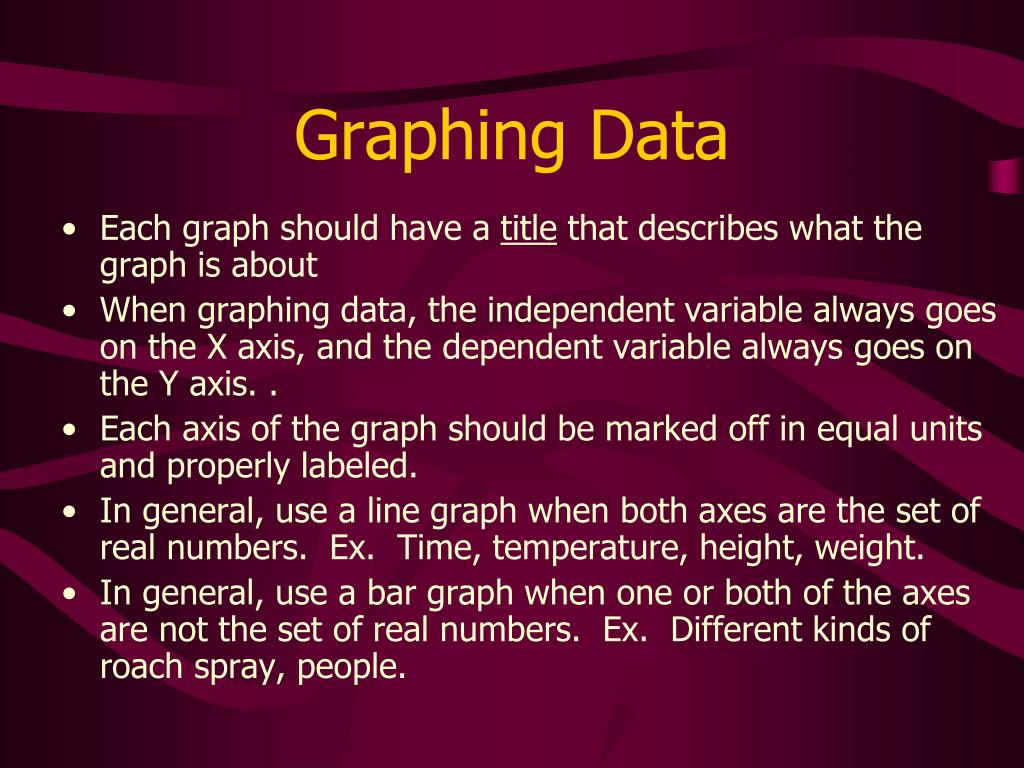 Graphing Data

• Each graph should have a title that describes what the graph is about

• When graphing data, the independent variable always goes on the X axis, and the dependent variable always goes on the Y axis. .

• Each axis of the graph should be marked off in equal units and properly labeled.

• In general, use a line graph when both axes are the set of real numbers. Ex. Time, temperature, height, weight.

• In general, use a bar graph when one or both of the axes are not the set of real numbers. Ex. Different kinds of roach spray, people.